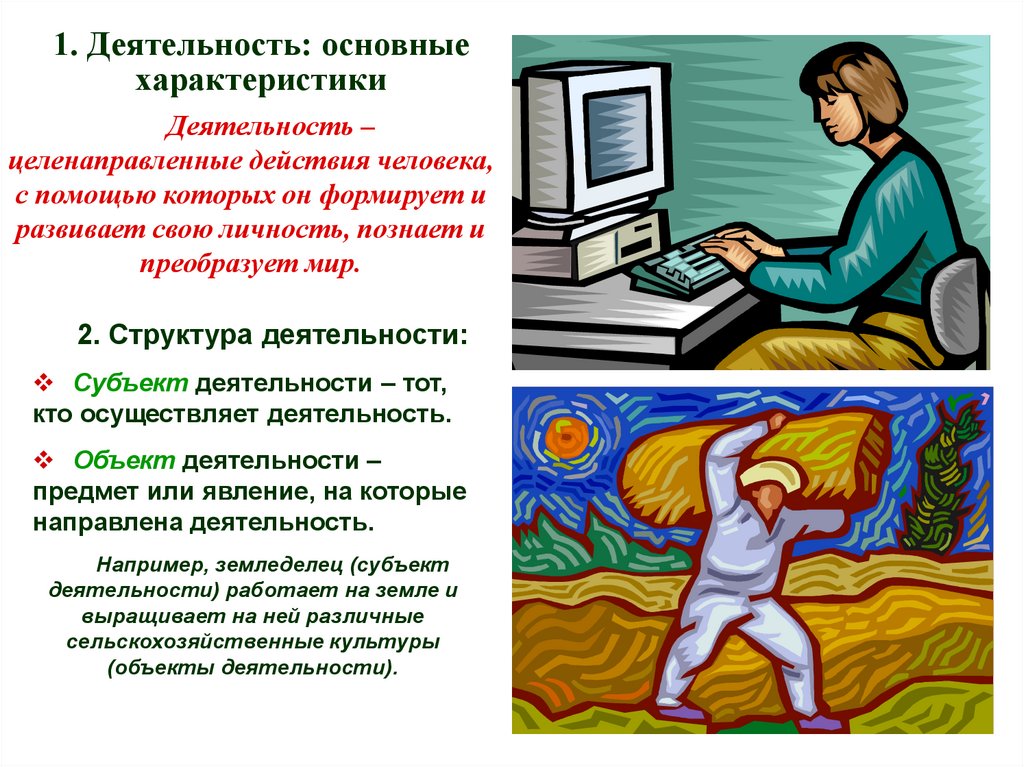 1. Деятельность: основные характеристики

Деятельность – целенаправленные действия человека, с помощью которых он формирует и развивает свою личность, познает и преобразует мир.

2. Структура деятельности:

❖ Субъект деятельности – тот, кто осуществляет деятельность.

❖ Объект деятельности – предмет или явление, на которые направлена деятельность.

Например, земледелец (субъект деятельности) работает на земле и выращивает на ней различные сельскохозяйственные культуры (объекты деятельности).